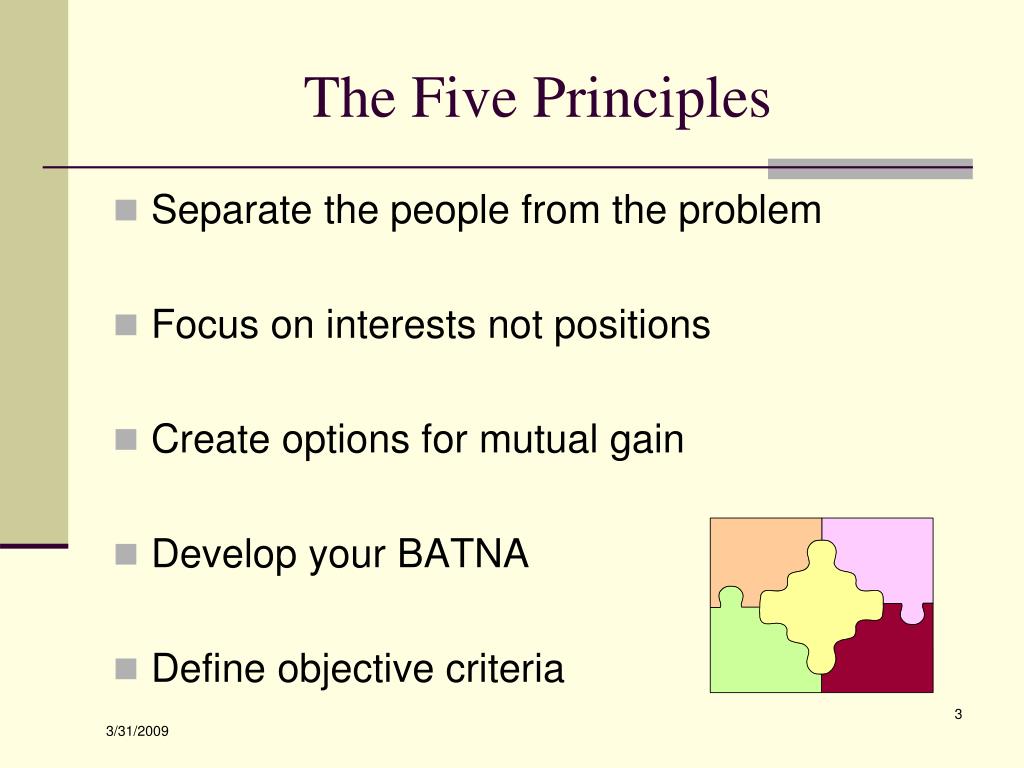 The Five Principles

- Separate the people from the problem
- Focus on interests not positions
- Create options for mutual gain
- Develop your BATNA
- Define objective criteria

3/31/2009

3